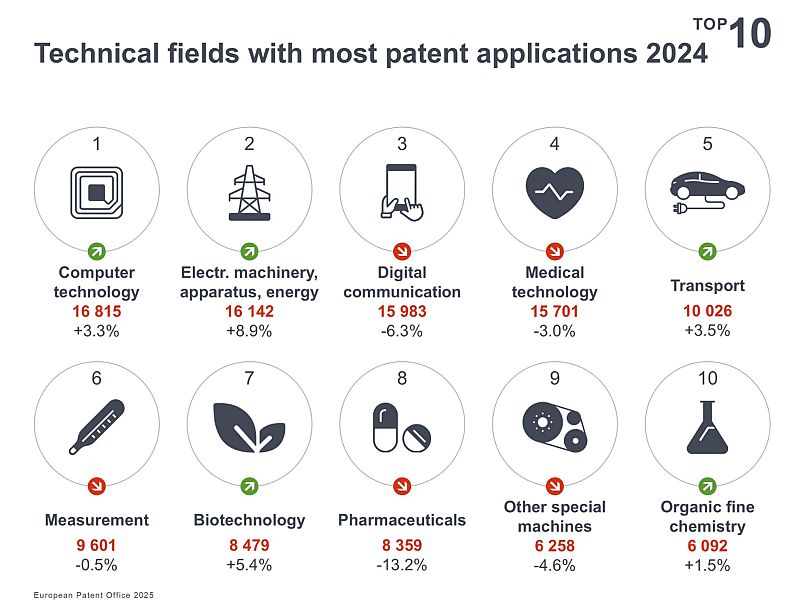 TOP 10

Technical fields with most patent applications 2024

1
Computer technology
16 815
+3.3%

2
Electr. machinery, apparatus, energy
16 142
+8.9%

3
Digital communication
15 983
-6.3%

4
Medical technology
15 701
-3.0%

5
Transport
10 026
+3.5%

6
Measurement
9 601
-0.5%

7
Biotechnology
8 479
+5.4%

8
Pharmaceuticals
8 359
-13.2%

9
Other special machines
6 258
-4.6%

10
Organic fine chemistry
6 092
+1.5%

European Patent Office 2025